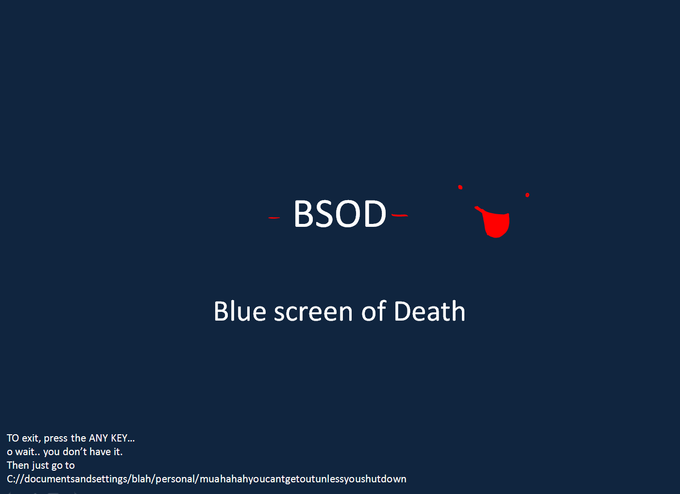 BSOD

Blue screen of Death

TO exit, press the ANY KEY...
o wait.. you don't have it.
Then just go to
C://documentsandsettings/blah/personal/muahahahyoucantgetoutunlessyoushutdown